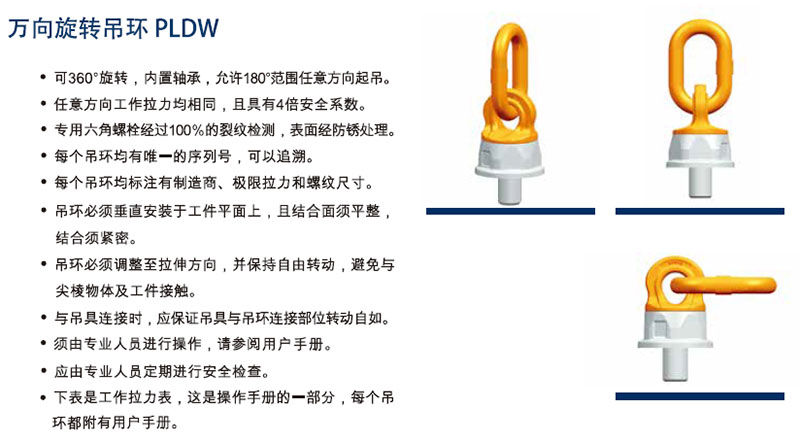 万向旋转吊环 PLDW

• 可360°旋转，内置轴承，允许180°范围任意方向起吊。
• 任意方向工作拉力均相同，且具有4倍安全系数。
• 专用六角螺栓经过100%的裂纹检测，表面经防锈处理。
• 每个吊环均有唯一的序列号，可以追溯。
• 每个吊环均标注有制造商、极限拉力和螺纹尺寸。
• 吊环必须垂直安装于工件平面上，且结合面须平整，结合须紧密。
• 吊环必须调整至拉伸方向，并保持自由转动，避免与尖棱物体及工件接触。
• 与吊具连接时，应保证吊具与吊环连接部位转动自如。
• 须由专业人员进行操作，请参阅用户手册。
• 应由专业人员定期进行安全检查。
• 下表是工作拉力表，这是操作手册的一部分，每个吊环都附有用户手册。